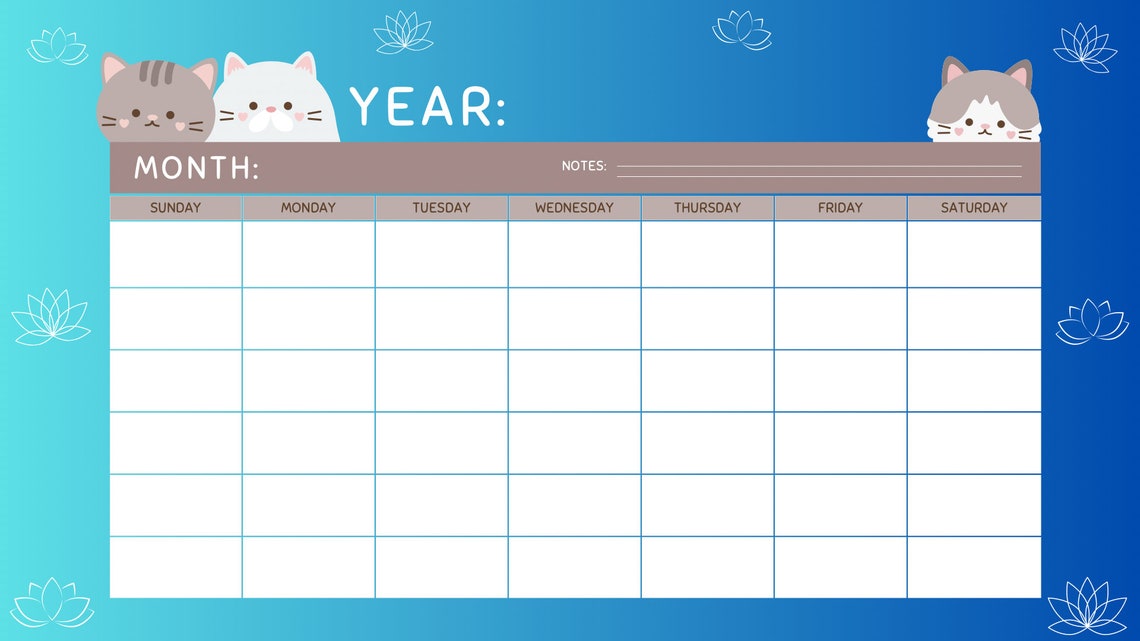 YEAR:

MONTH:

NOTES:

| SUNDAY | MONDAY | TUESDAY | WEDNESDAY | THURSDAY | FRIDAY | SATURDAY |
|---|---|---|---|---|---|---|
| | | | | | | |
| | | | | | | |
| | | | | | | |
| | | | | | | |
| | | | | | | |
| | | | | | | |